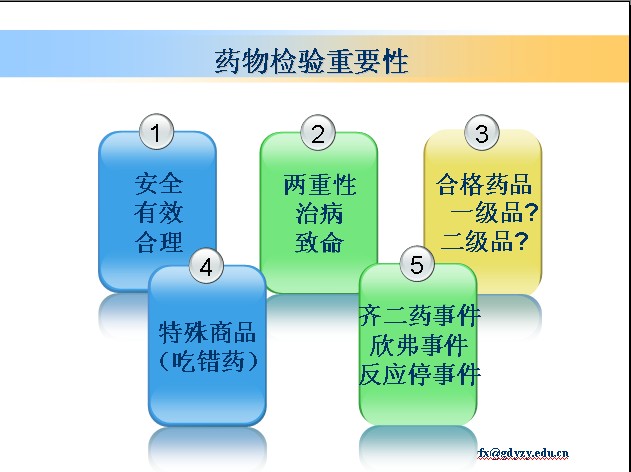 药物检验重要性

1
安全
有效
合理

2
两重性
治病
致命

3
合格药品
一级品?
二级品?

4
特殊商品
(吃错药)

5
齐二药事件
欣弗事件
反应停事件

fx@gdyzy.edu.cn